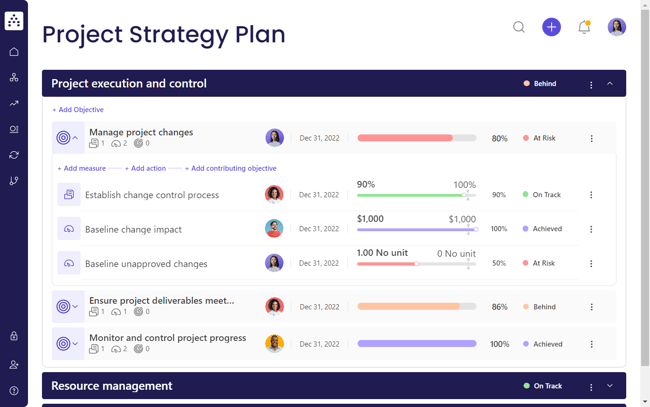 Project Strategy Plan

Project execution and control
Behind

+ Add Objective

Manage project changes
1 2 0
Dec 31, 2022
80%
At Risk

+ Add measure + Add action + Add contributing objective

Establish change control process
Dec 31, 2022
90% 100%
90%
On Track

Baseline change impact
Dec 31, 2022
$1,000 $1,000
100%
Achieved

Baseline unapproved changes
Dec 31, 2022
1.00 No unit 0 No unit
50%
At Risk

Ensure project deliverables meet...
1 1 0
Dec 31, 2022
86%
Behind

Monitor and control project progress
1 2 0
Dec 31, 2022
100%
Achieved

Resource management
On Track